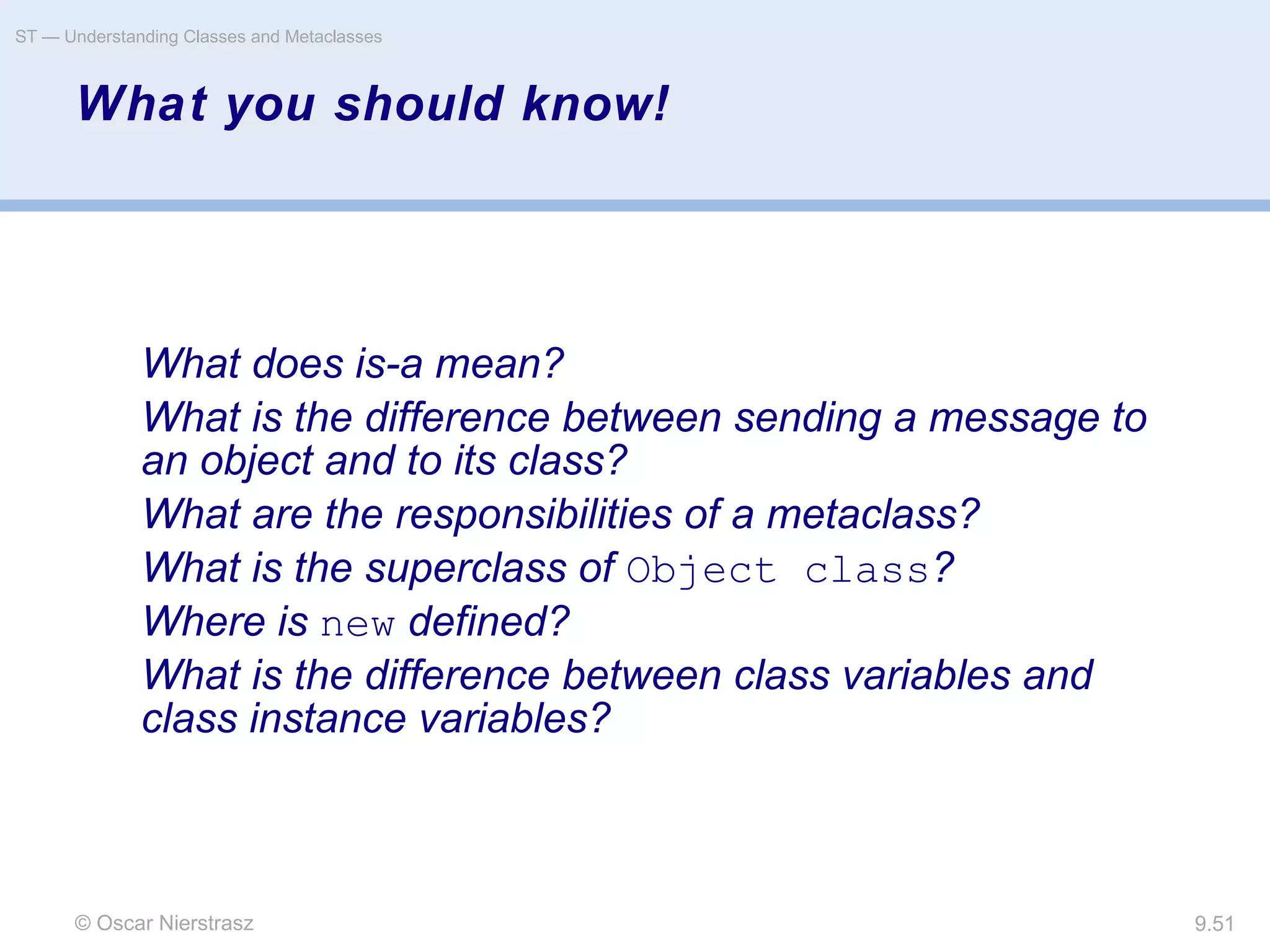 ST — Understanding Classes and Metaclasses

What you should know!

What does is-a mean?

What is the difference between sending a message to an object and to its class?

What are the responsibilities of a metaclass?

What is the superclass of Object class?

Where is new defined?

What is the difference between class variables and class instance variables?

© Oscar Nierstrasz

9.51